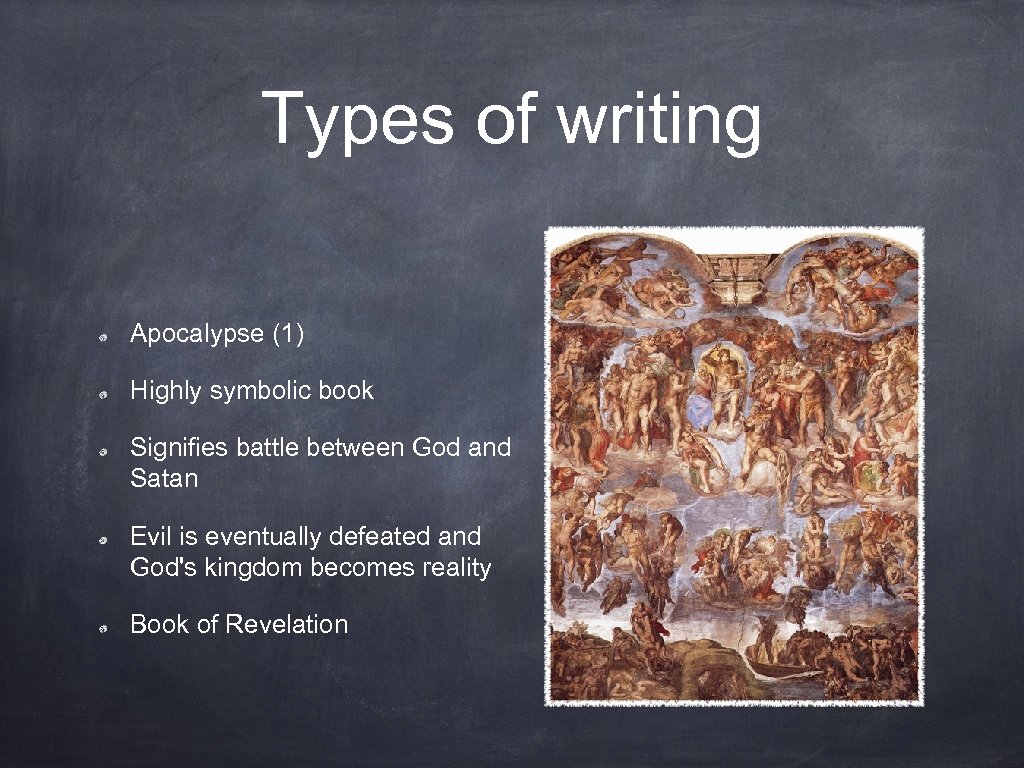 Types of writing

Apocalypse (1)

Highly symbolic book

Signifies battle between God and Satan

Evil is eventually defeated and God's kingdom becomes reality

Book of Revelation